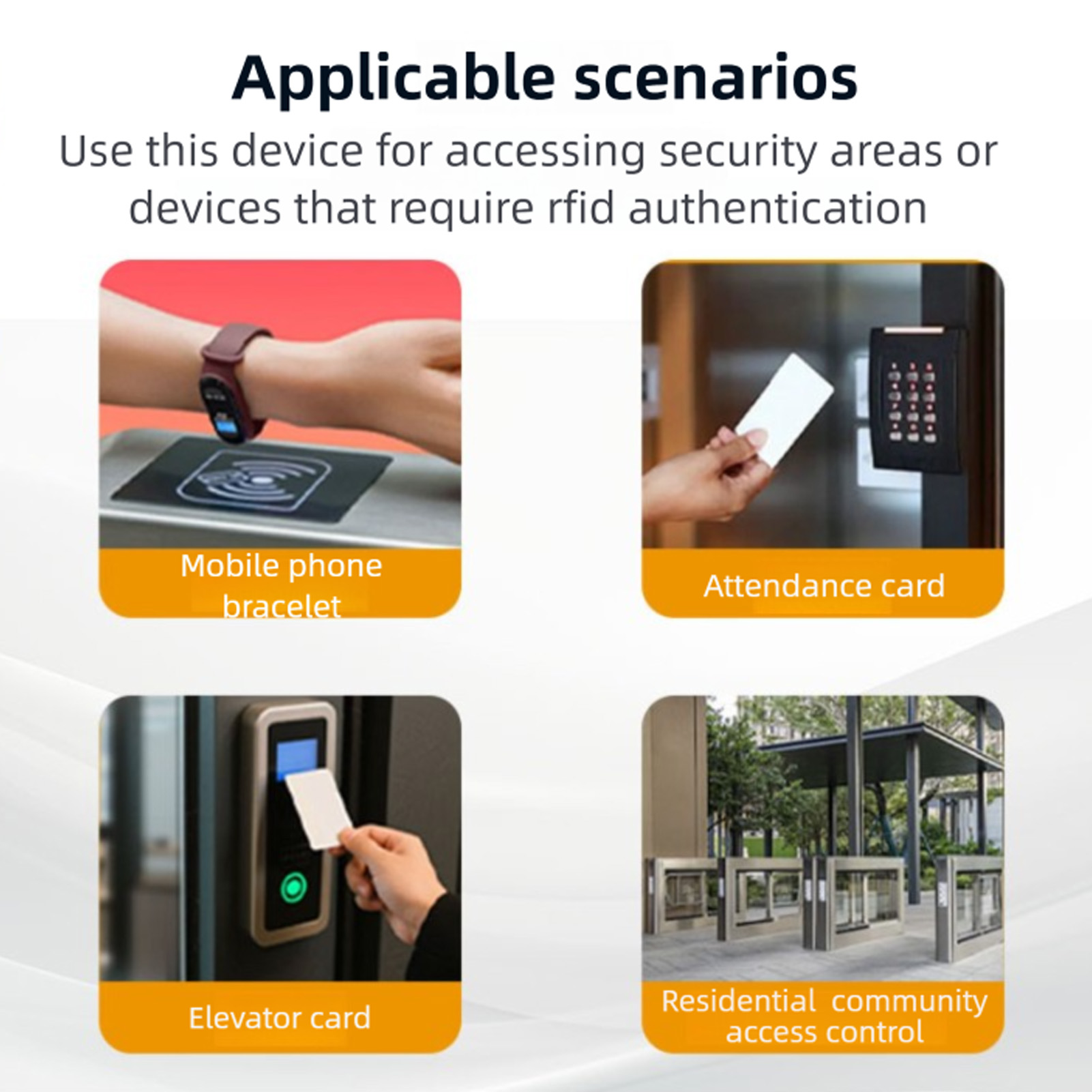 Applicable scenarios

Use this device for accessing security areas or devices that require rfid authentication

Mobile phone bracelet

Attendance card

Elevator card

Residential community access control